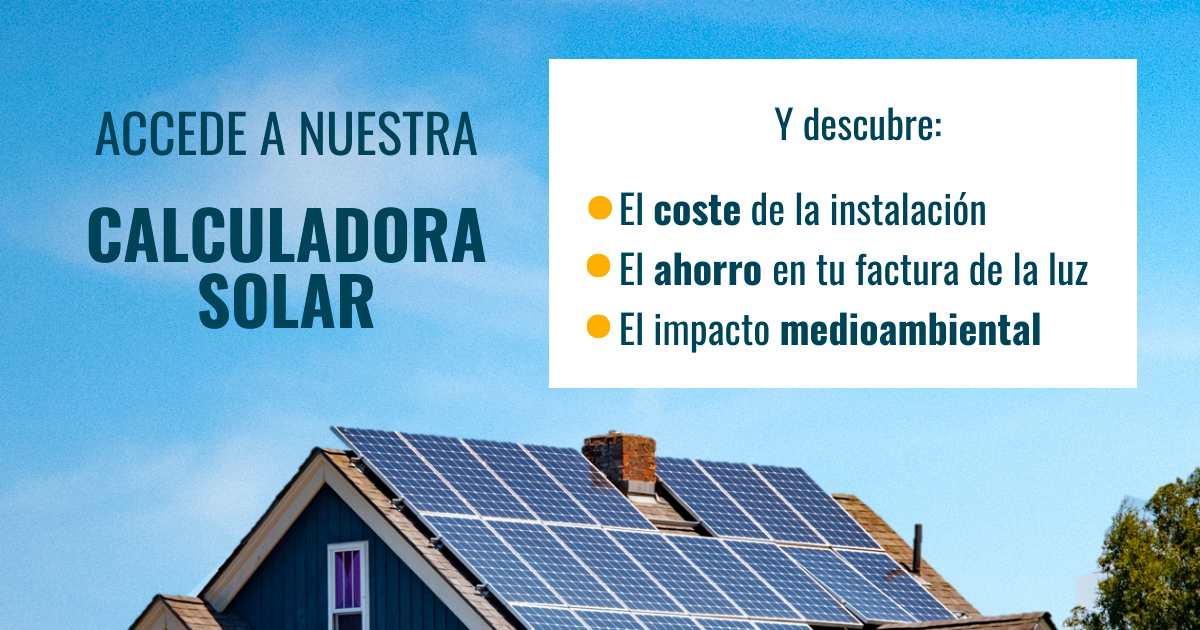 ACCEDE A NUESTRA

CALCULADORA SOLAR

Y descubre:

El coste de la instalación
El ahorro en tu factura de la luz
El impacto medioambiental